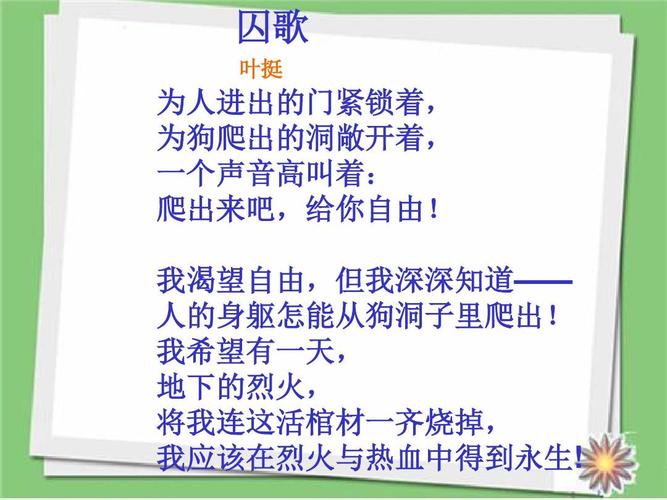 囚歌

叶挺

为人进出的门紧锁着，
为狗爬出的洞敞开着，
一个声音高叫着：
爬出来吧，给你自由！

我渴望自由，但我深深知道——
人的身躯怎能从狗洞子里爬出！
我希望有一天，
地下的烈火，
将我连这活棺材一齐烧掉，
我应该在烈火与热血中得到永生！